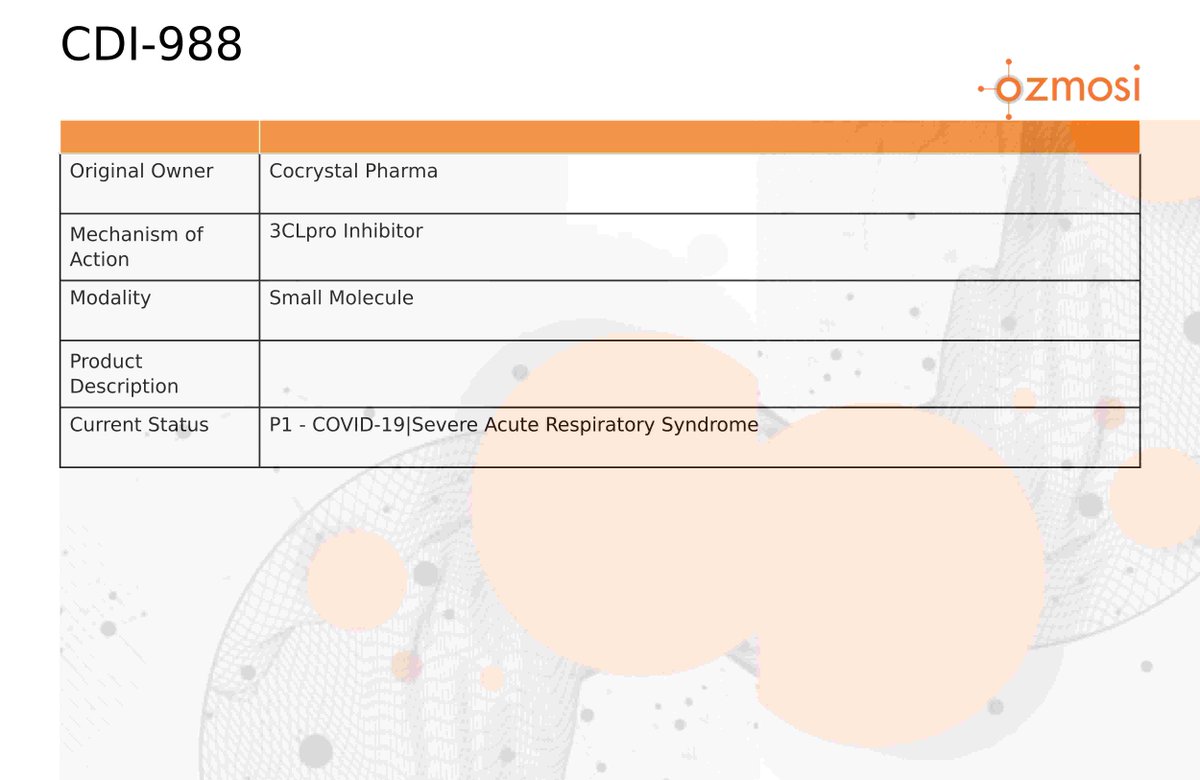 CDI-988

ozmosi

| | |
|---|---|
| Original Owner | Cocrystal Pharma |
| Mechanism of Action | 3CLpro Inhibitor |
| Modality | Small Molecule |
| Product Description | |
| Current Status | P1 - COVID-19\|Severe Acute Respiratory Syndrome |